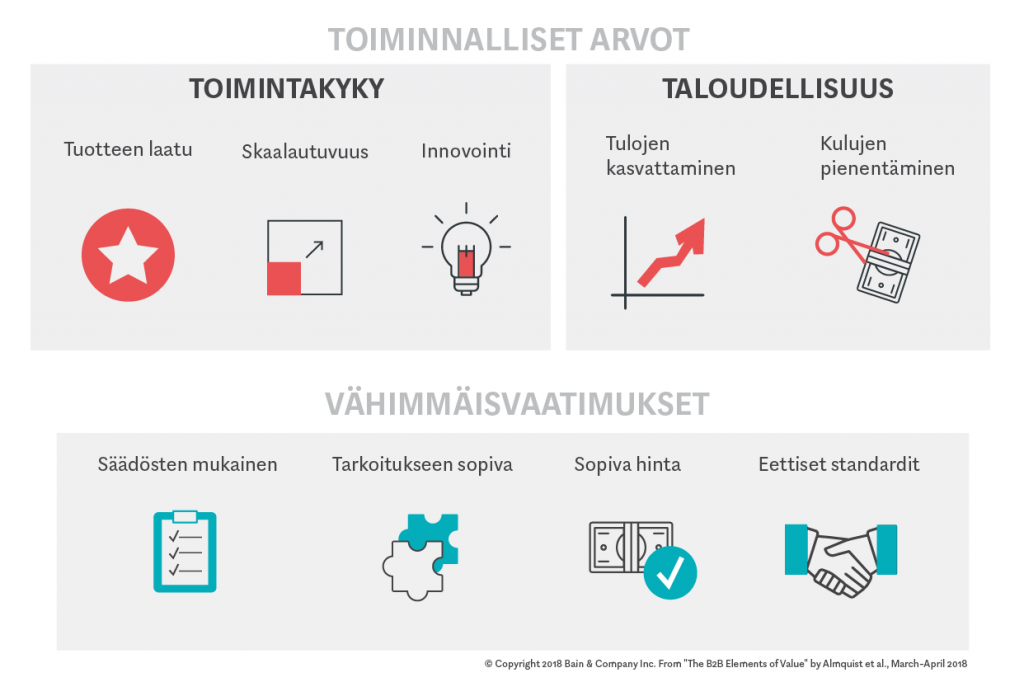 TOIMINNALLISET ARVOT

TOIMINTAKYKY

Tuotteen laatu

Skaalautuvuus

Innovointi

TALOUDELLISUUS

Tulojen kasvattaminen

Kulujen pienentäminen

VÄHIMMÄISVAATIMUKSET

Säädösten mukainen

Tarkoitukseen sopiva

Sopiva hinta

Eettiset standardit

© Copyright 2018 Bain & Company Inc. From "The B2B Elements of Value" by Almquist et al., March-April 2018